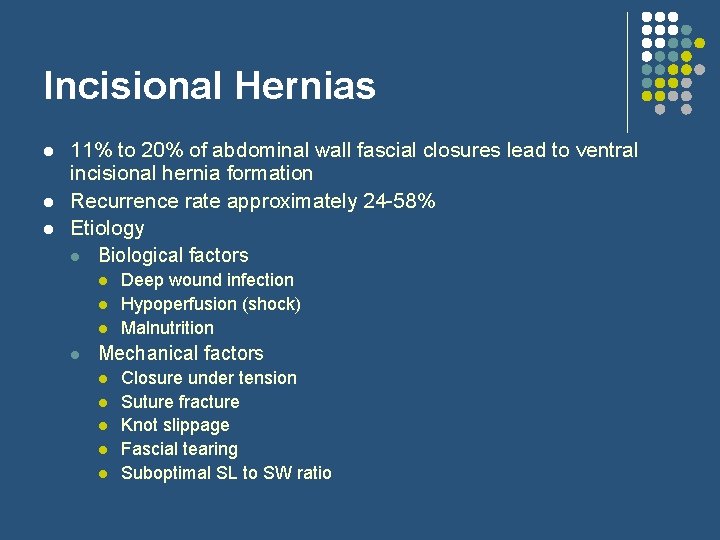 Incisional Hernias

- 11% to 20% of abdominal wall fascial closures lead to ventral incisional hernia formation
- Recurrence rate approximately 24-58%
- Etiology
  - Biological factors
    - Deep wound infection
    - Hypoperfusion (shock)
    - Malnutrition
  - Mechanical factors
    - Closure under tension
    - Suture fracture
    - Knot slippage
    - Fascial tearing
    - Suboptimal SL to SW ratio